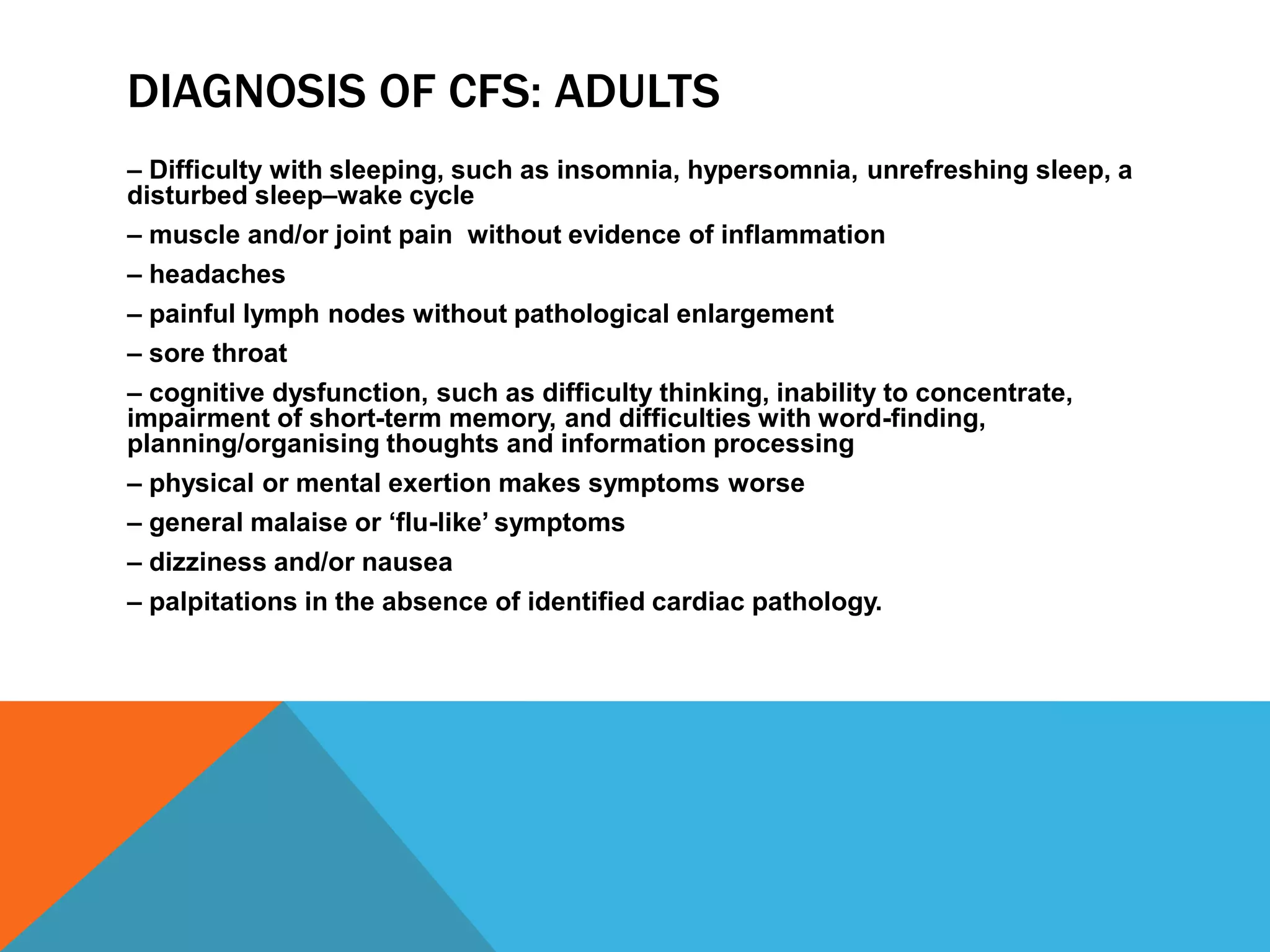 DIAGNOSIS OF CFS: ADULTS

– Difficulty with sleeping, such as insomnia, hypersomnia, unrefreshing sleep, a disturbed sleep–wake cycle

– muscle and/or joint pain  without evidence of inflammation

– headaches

– painful lymph nodes without pathological enlargement

– sore throat

– cognitive dysfunction, such as difficulty thinking, inability to concentrate, impairment of short-term memory, and difficulties with word-finding, planning/organising thoughts and information processing

– physical or mental exertion makes symptoms worse

– general malaise or ‘flu-like’ symptoms

– dizziness and/or nausea

– palpitations in the absence of identified cardiac pathology.